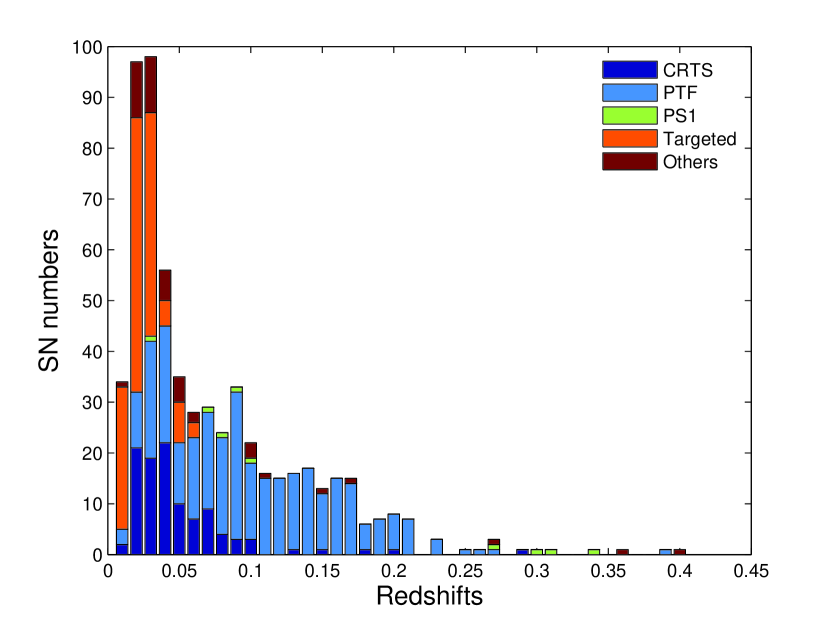 CRTS
PTF
PS1
Targeted
Others

SN numbers

100
90
80
70
60
50
40
30
20
10
0

0
0.05
0.1
0.15
0.2
0.25
0.3
0.35
0.4
0.45

Redshifts